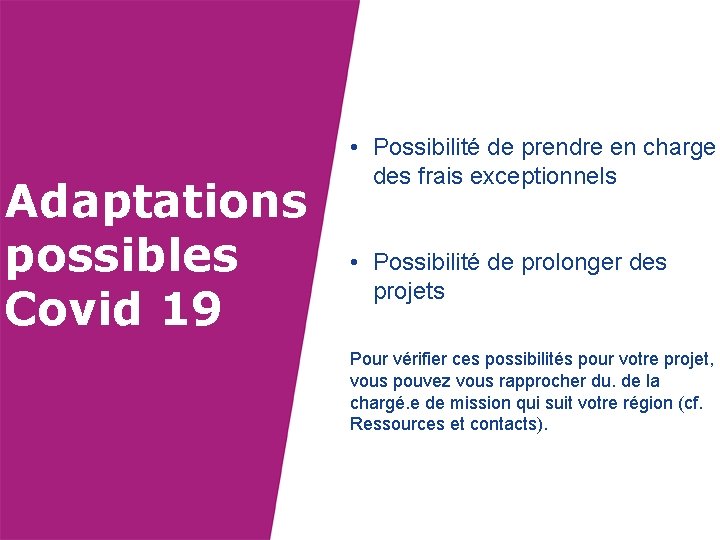 Adaptations possibles Covid 19

• Possibilité de prendre en charge des frais exceptionnels

• Possibilité de prolonger des projets

Pour vérifier ces possibilités pour votre projet, vous pouvez vous rapprocher du. de la chargé.e de mission qui suit votre région (cf. Ressources et contacts).